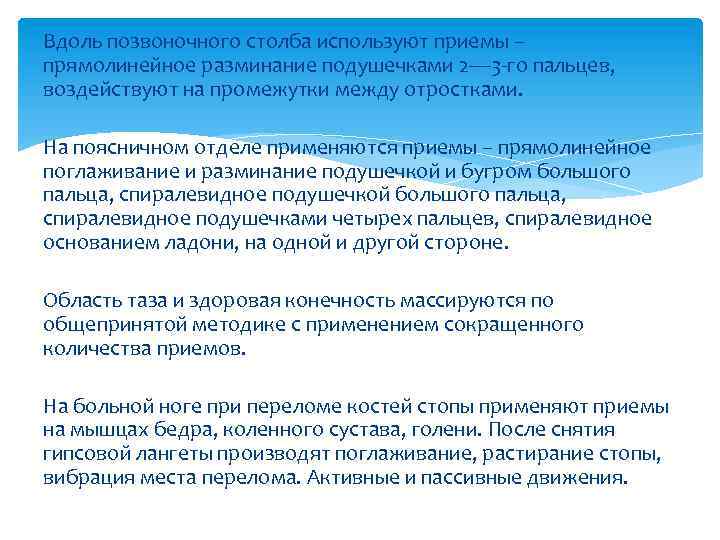 Вдоль позвоночного столба используют приемы – прямолинейное разминание подушечками 2—3-го пальцев, воздействуют на промежутки между отростками.

На поясничном отделе применяются приемы – прямолинейное поглаживание и разминание подушечкой и бугром большого пальца, спиралевидное подушечкой большого пальца, спиралевидное подушечками четырех пальцев, спиралевидное основанием ладони, на одной и другой стороне.

Область таза и здоровая конечность массируются по общепринятой методике с применением сокращенного количества приемов.

На больной ноге при переломе костей стопы применяют приемы на мышцах бедра, коленного сустава, голени. После снятия гипсовой лангеты производят поглаживание, растирание стопы, вибрация места перелома. Активные и пассивные движения.